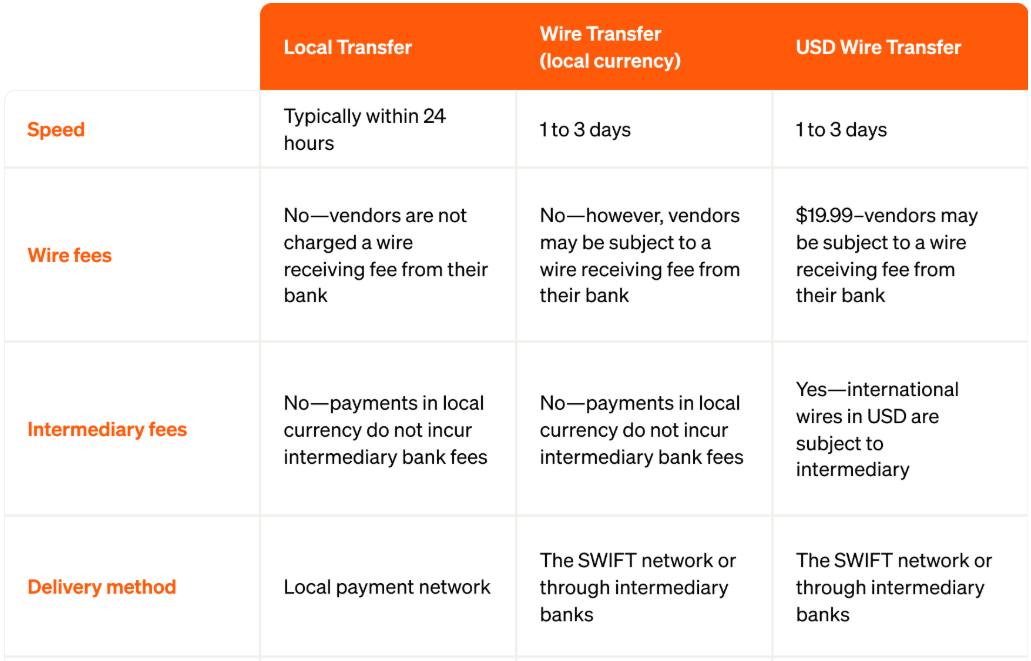 | | Local Transfer | Wire Transfer (local currency) | USD Wire Transfer |
|---|---|---|---|
| Speed | Typically within 24 hours | 1 to 3 days | 1 to 3 days |
| Wire fees | No—vendors are not charged a wire receiving fee from their bank | No—however, vendors may be subject to a wire receiving fee from their bank | \$19.99–vendors may be subject to a wire receiving fee from their bank |
| Intermediary fees | No—payments in local currency do not incur intermediary bank fees | No—payments in local currency do not incur intermediary bank fees | Yes—international wires in USD are subject to intermediary |
| Delivery method | Local payment network | The SWIFT network or through intermediary banks | The SWIFT network or through intermediary banks |